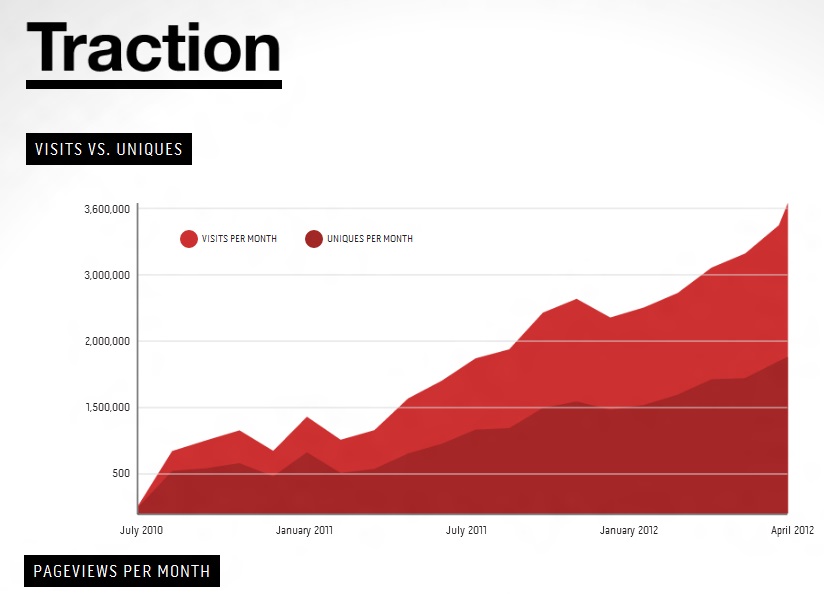 Traction

VISITS VS. UNIQUES

3,600,000

VISITS PER MONTH

UNIQUES PER MONTH

3,000,000

2,000,000

1,500,000

500

July 2010

January 2011

July 2011

January 2012

April 2012

PAGEVIEWS PER MONTH